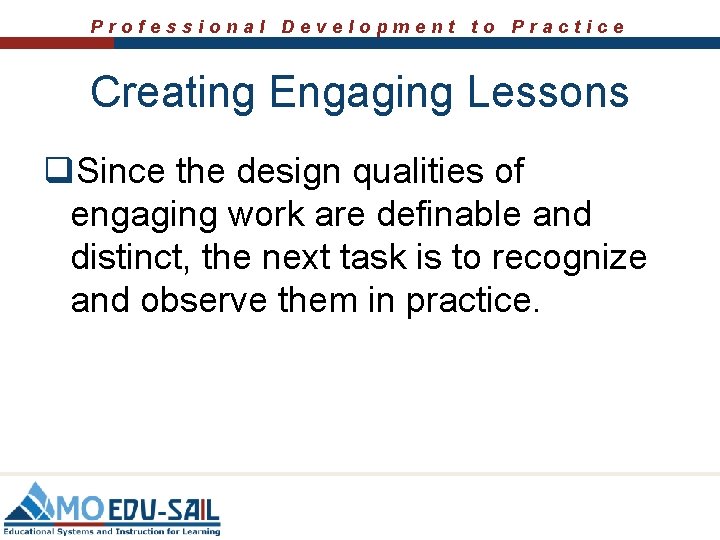 Professional Development to Practice

Creating Engaging Lessons

☐ Since the design qualities of engaging work are definable and distinct, the next task is to recognize and observe them in practice.

MO EDU-SAIL
Educational Systems and Instruction for Learning